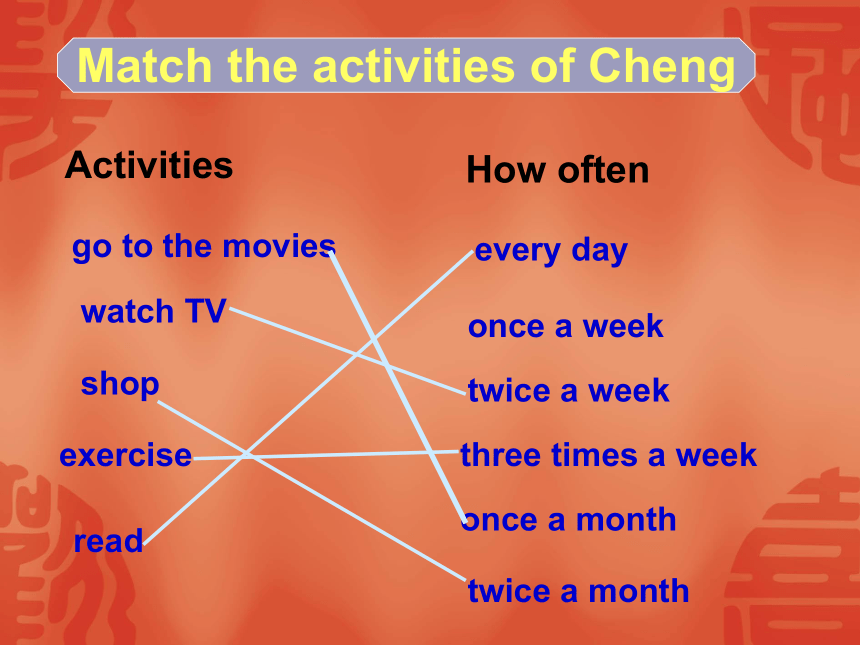 Match the activities of Cheng

Activities

go to the movies

watch TV

shop

exercise

read

How often

every day

once a week

twice a week

three times a week

once a month

twice a month